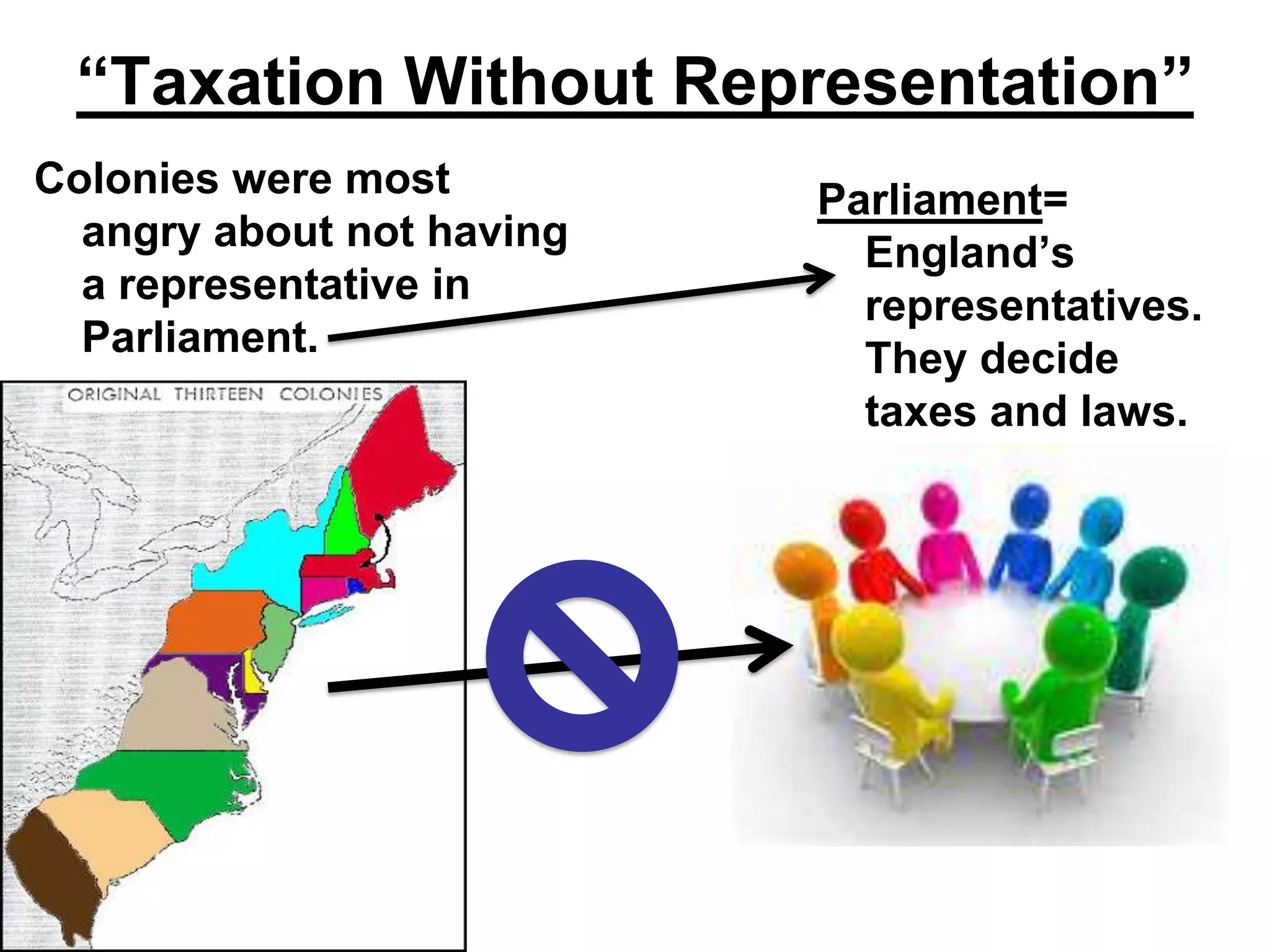 “Taxation Without Representation”

Colonies were most angry about not having a representative in Parliament.

Parliament= England’s representatives. They decide taxes and laws.

ORIGINAL THIRTEEN COLONIES